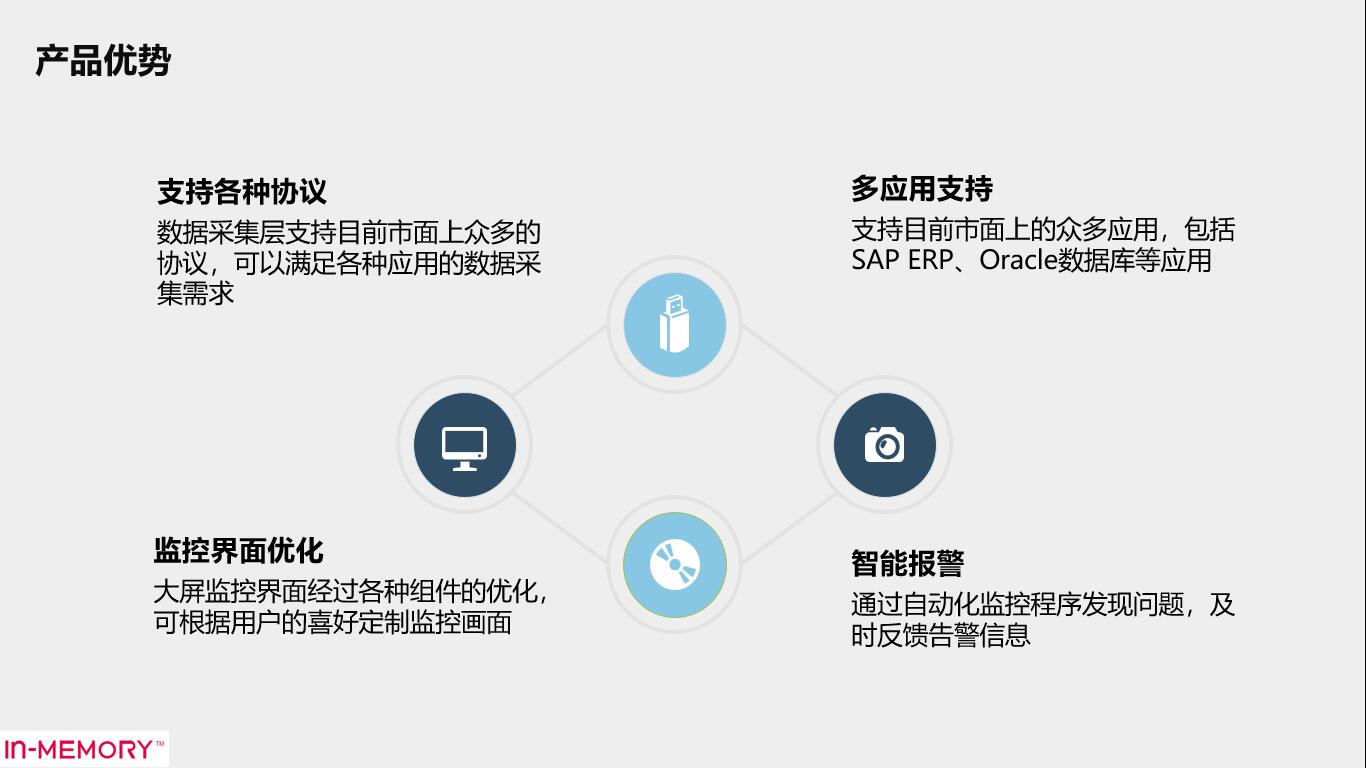 产品优势

支持各种协议
数据采集层支持目前市面上众多的协议，可以满足各种应用的数据采集需求

多应用支持
支持目前市面上的众多应用，包括SAP ERP、Oracle数据库等应用

监控界面优化
大屏监控界面经过各种组件的优化，可根据用户的喜好定制监控画面

智能报警
通过自动化监控程序发现问题，及时反馈告警信息

IN-MEMORY™